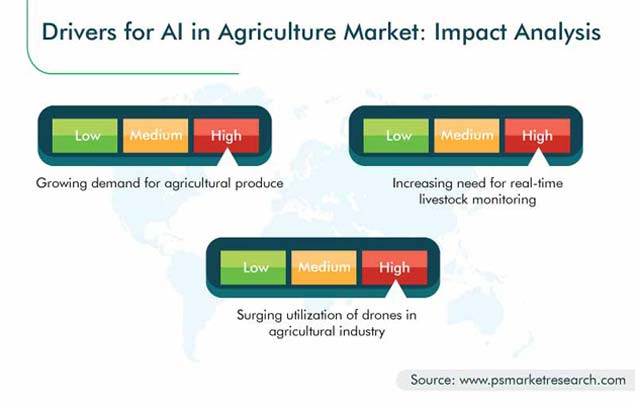 Drivers for AI in Agriculture Market: Impact Analysis

Low Medium High

Growing demand for agricultural produce

Low Medium High

Increasing need for real-time livestock monitoring

Low Medium High

Surging utilization of drones in agricultural industry

Source: www.psmarketresearch.com